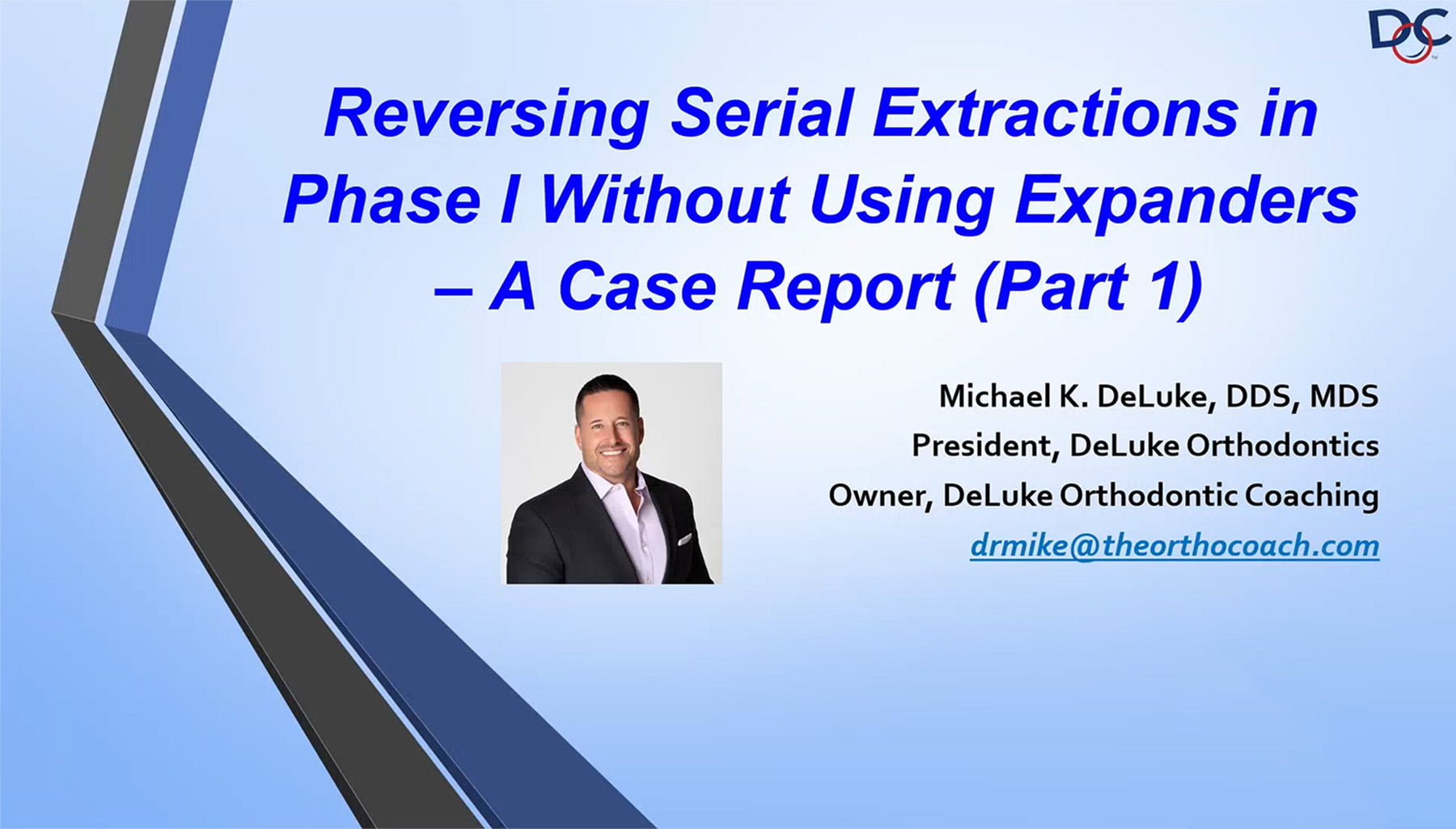 DOC

Reversing Serial Extractions in Phase I Without Using Expanders – A Case Report (Part 1)

Michael K. DeLuke, DDS, MDS
President, DeLuke Orthodontics
Owner, DeLuke Orthodontic Coaching
drmike@theorthocoach.com